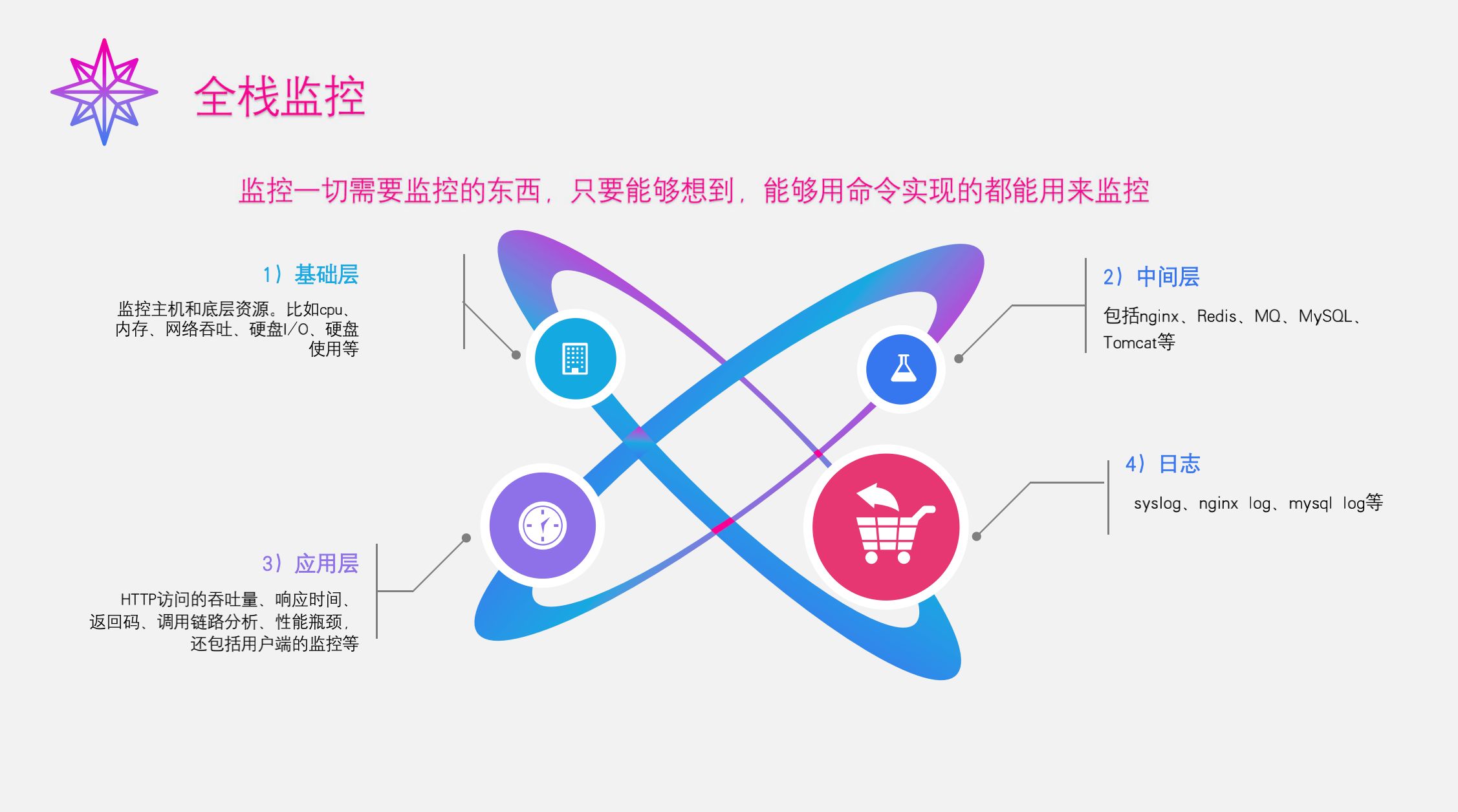 全栈监控

监控一切需要监控的东西，只要能够想到，能够用命令实现的都能用来监控

1）基础层

监控主机和底层资源。比如cpu、内存、网络吞吐、硬盘I/O、硬盘使用等

2）中间层

包括nginx、Redis、MQ、MySQL、Tomcat等

3）应用层

HTTP访问的吞吐量、响应时间、返回码、调用链路分析、性能瓶颈，还包括用户端的监控等

4）日志

syslog、nginx log、mysql log等